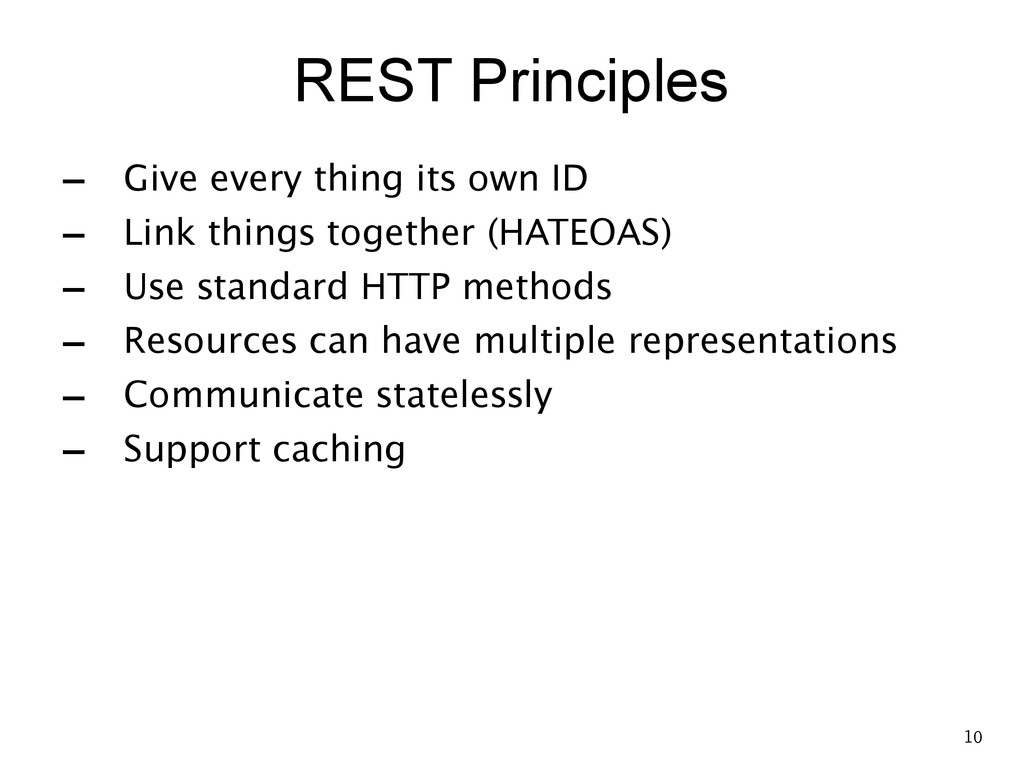 REST Principles

– Give every thing its own ID
– Link things together (HATEOAS)
– Use standard HTTP methods
– Resources can have multiple representations
– Communicate statelessly
– Support caching

10